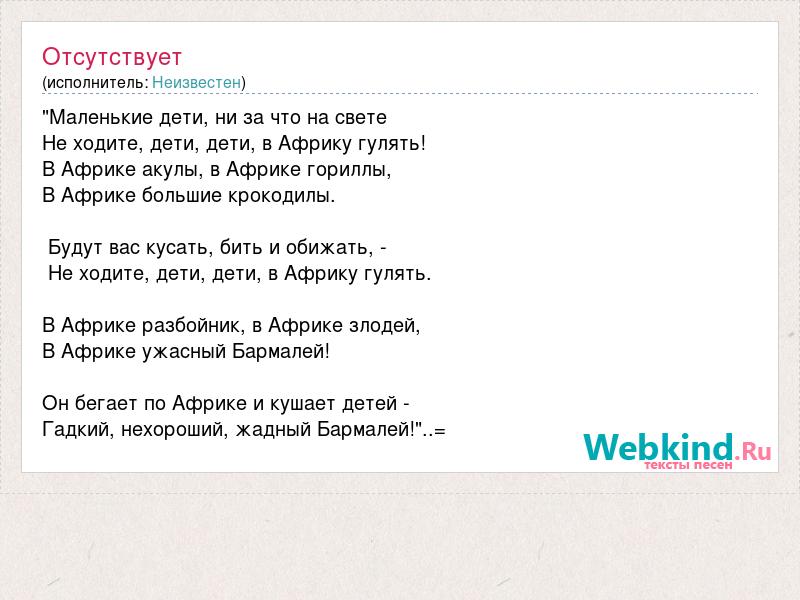 Отсутствует
(исполнитель: Неизвестен)

"Маленькие дети, ни за что на свете
Не ходите, дети, дети, в Африку гулять!
В Африке акулы, в Африке гориллы,
В Африке большие крокодилы.

Будут вас кусать, бить и обижать, -
Не ходите, дети, дети, в Африку гулять.

В Африке разбойник, в Африке злодей,
В Африке ужасный Бармалей!

Он бегает по Африке и кушает детей -
Гадкий, нехороший, жадный Бармалей!"..=

Webkind.Ru
тексты песен